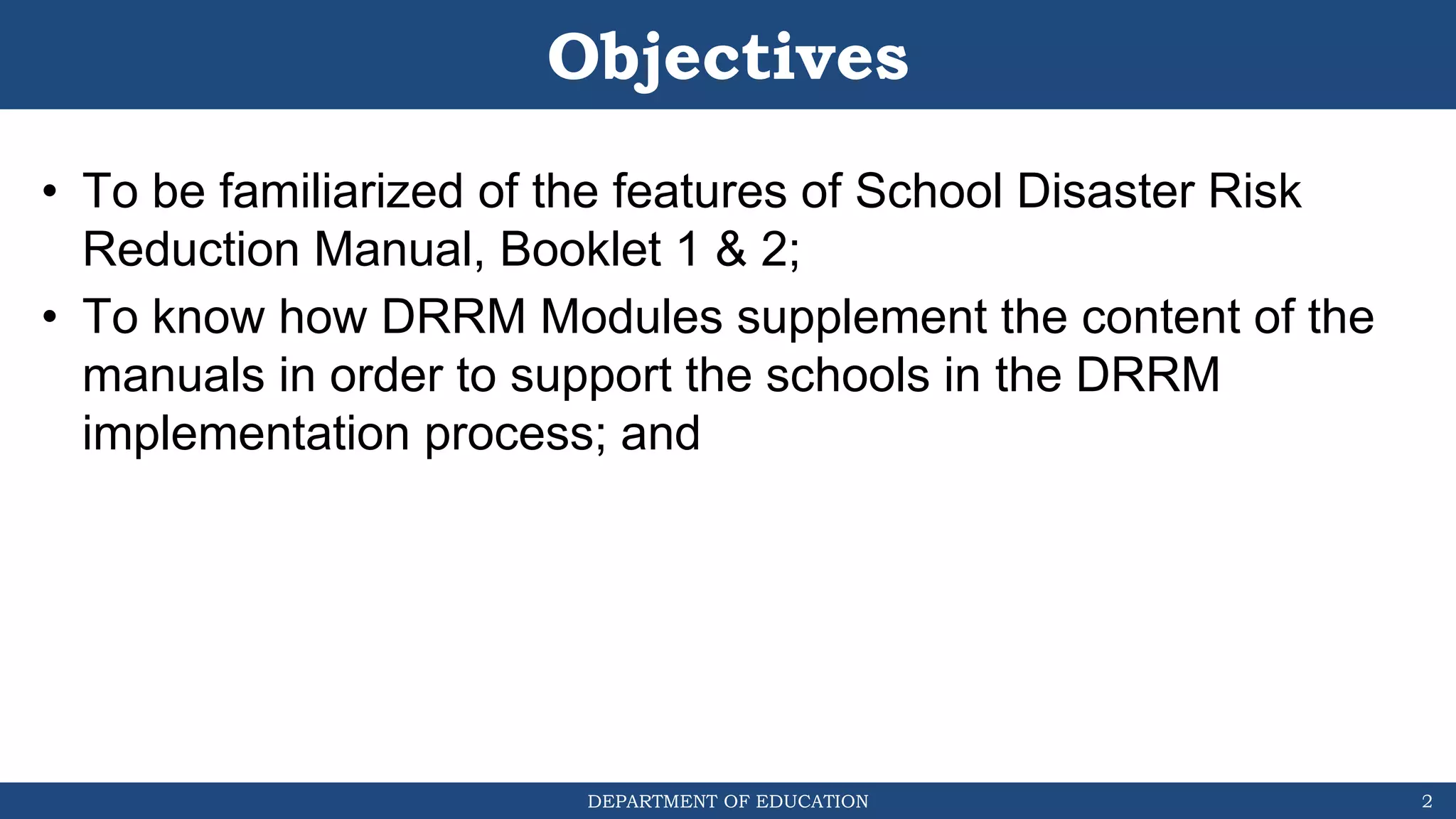 Objectives

• To be familiarized of the features of School Disaster Risk Reduction Manual, Booklet 1 & 2;
• To know how DRRM Modules supplement the content of the manuals in order to support the schools in the DRRM implementation process; and

DEPARTMENT OF EDUCATION 2